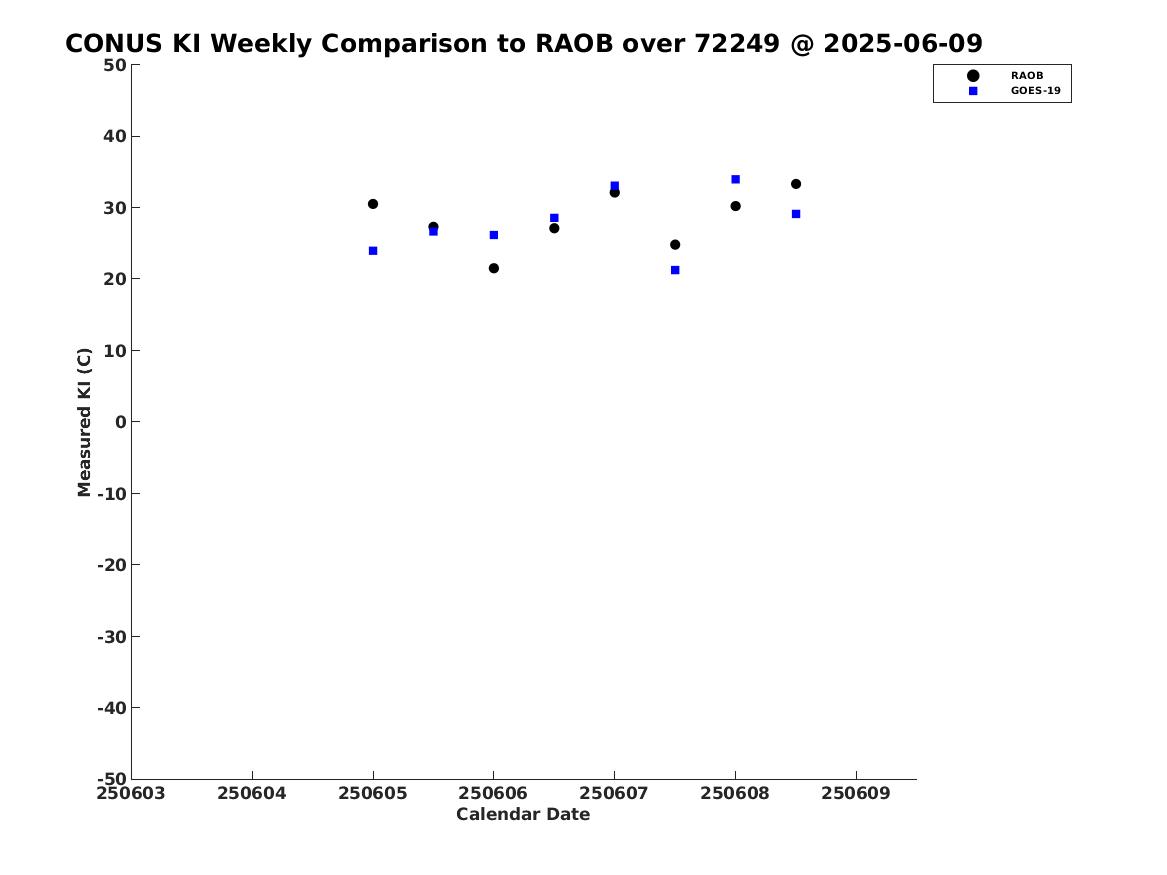 CONUS KI Weekly Comparison to RAOB over 72249 @ 2025-06-09

RAOB
GOES-19

Measured KI (C)

50
40
30
20
10
0
-10
-20
-30
-40
-50

250603
250604
250605
250606
250607
250608
250609

Calendar Date